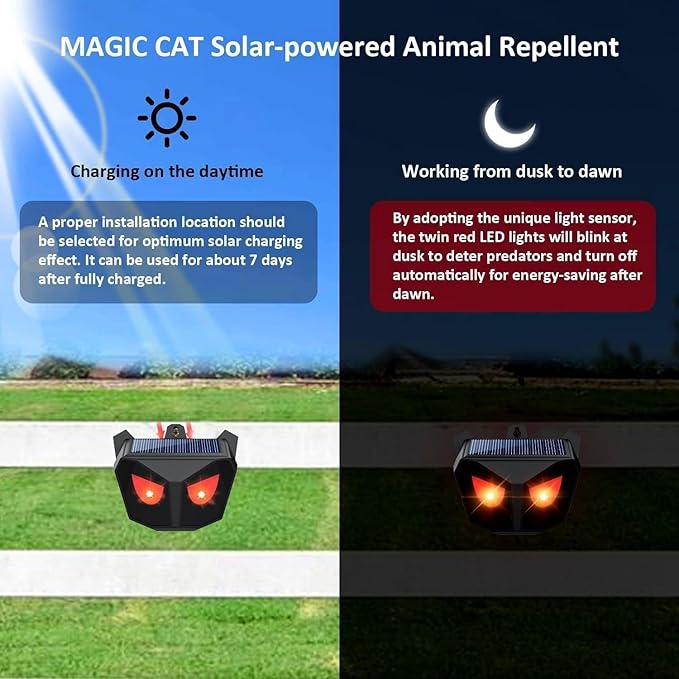 MAGIC CAT Solar-powered Animal Repellent

Charging on the daytime

A proper installation location should be selected for optimum solar charging effect. It can be used for about 7 days after fully charged.

Working from dusk to dawn

By adopting the unique light sensor, the twin red LED lights will blink at dusk to deter predators and turn off automatically for energy-saving after dawn.